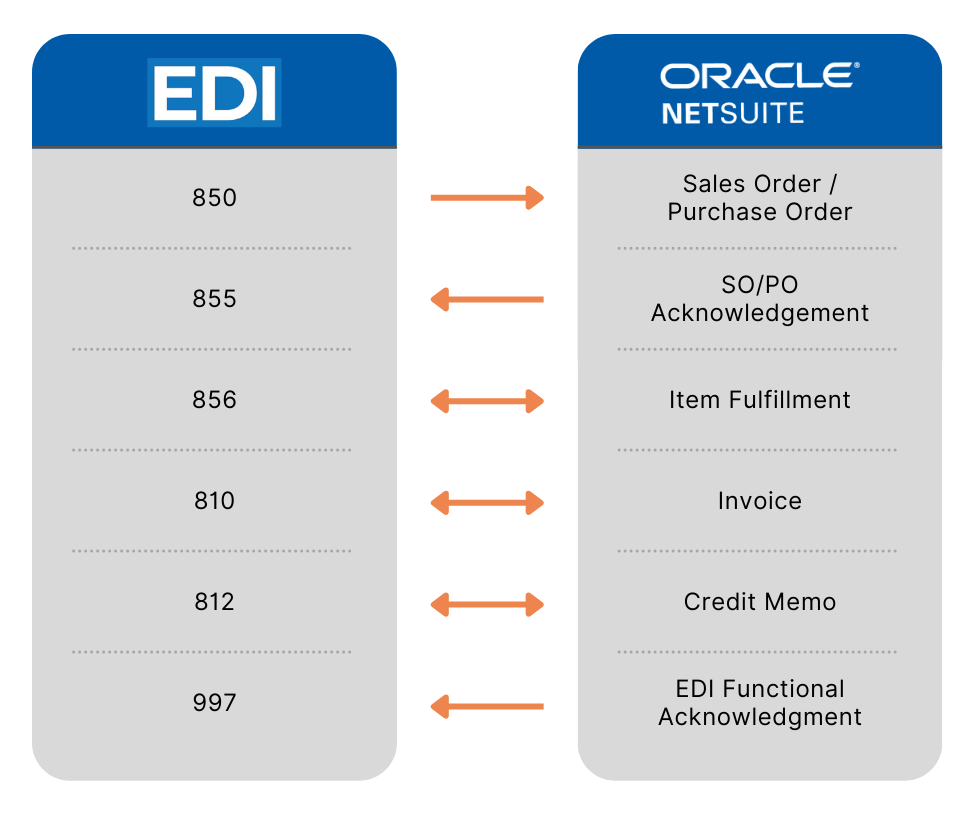 EDI

850

855

856

810

812

997

ORACLE®
NETSUITE

Sales Order / Purchase Order

SO/PO Acknowledgement

Item Fulfillment

Invoice

Credit Memo

EDI Functional Acknowledgment